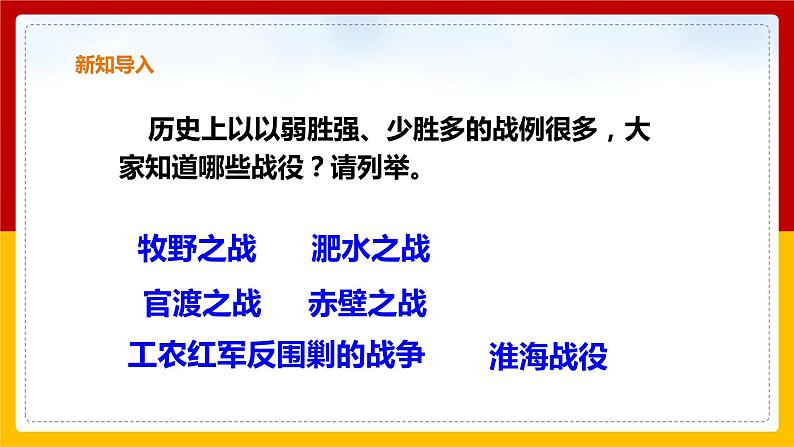 新知导入

历史上以以弱胜强、少胜多的战例很多，大家知道哪些战役？请列举。

牧野之战　　淝水之战

官渡之战　　赤壁之战

工农红军反围剿的战争　　淮海战役